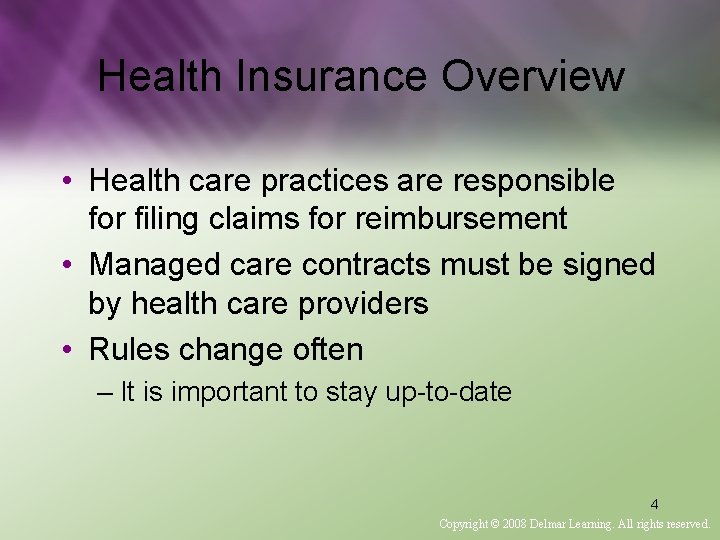 Health Insurance Overview

• Health care practices are responsible for filing claims for reimbursement
• Managed care contracts must be signed by health care providers
• Rules change often
– It is important to stay up-to-date

4

Copyright © 2008 Delmar Learning. All rights reserved.